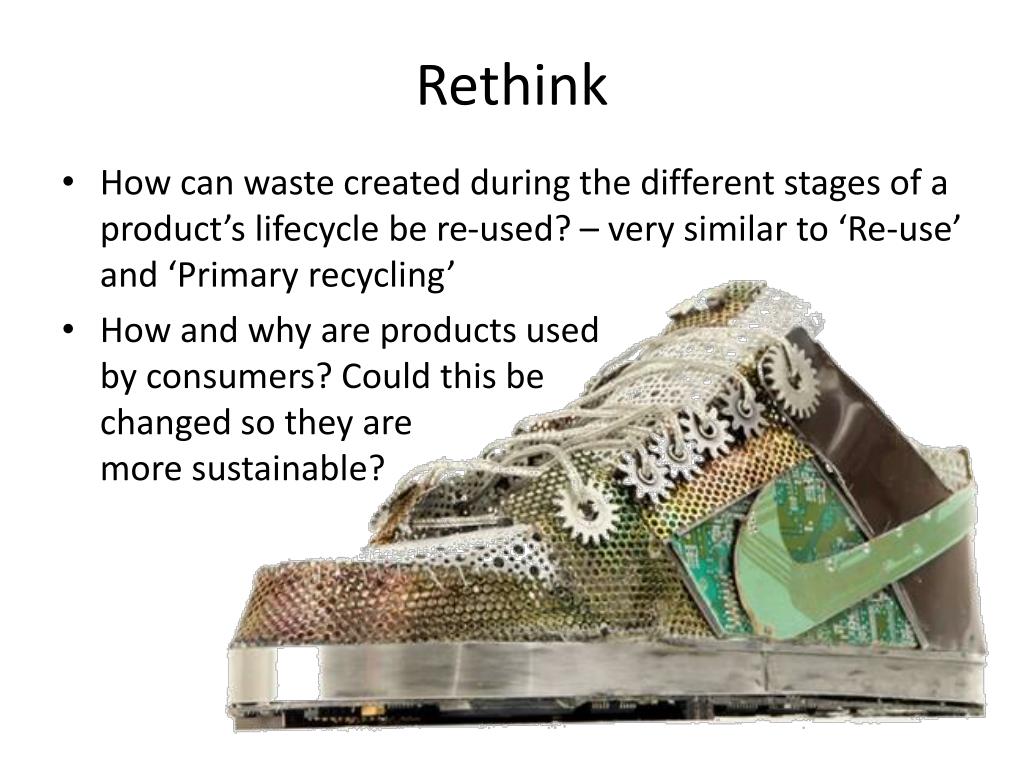 Rethink

• How can waste created during the different stages of a product’s lifecycle be re-used? – very similar to ‘Re-use’ and ‘Primary recycling’

• How and why are products used by consumers? Could this be changed so they are more sustainable?